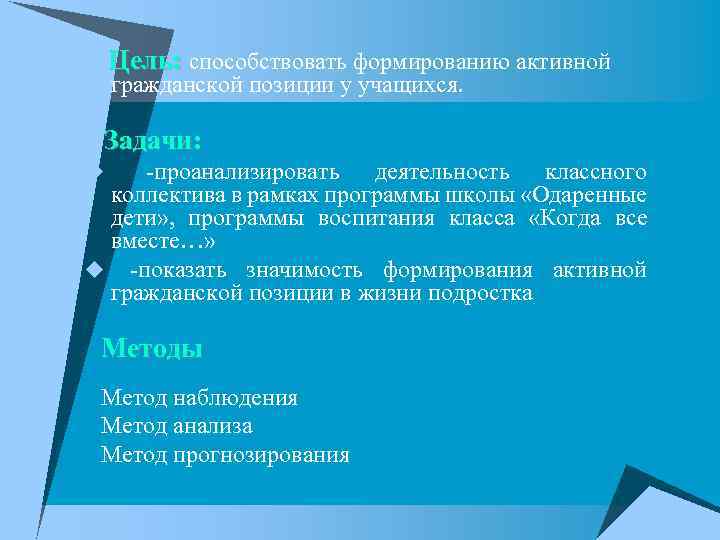 Цель: способствовать формированию активной гражданской позиции у учащихся.

Задачи:

-проанализировать деятельность классного коллектива в рамках программы школы «Одаренные дети», программы воспитания класса «Когда все вместе…»

-показать значимость формирования активной гражданской позиции в жизни подростка

Методы

Метод наблюдения
Метод анализа
Метод прогнозирования